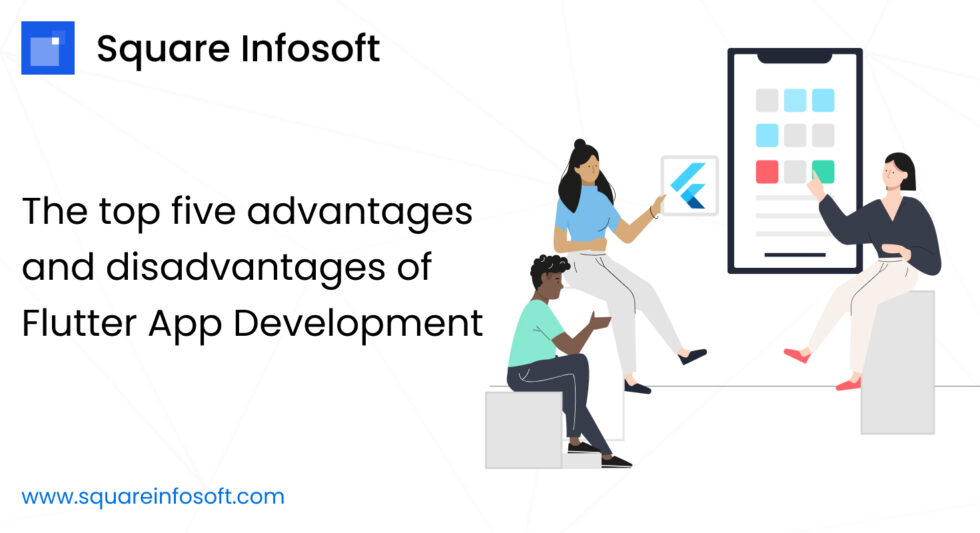 Square Infosoft

The top five advantages and disadvantages of Flutter App Development

www.squareinfosoft.com